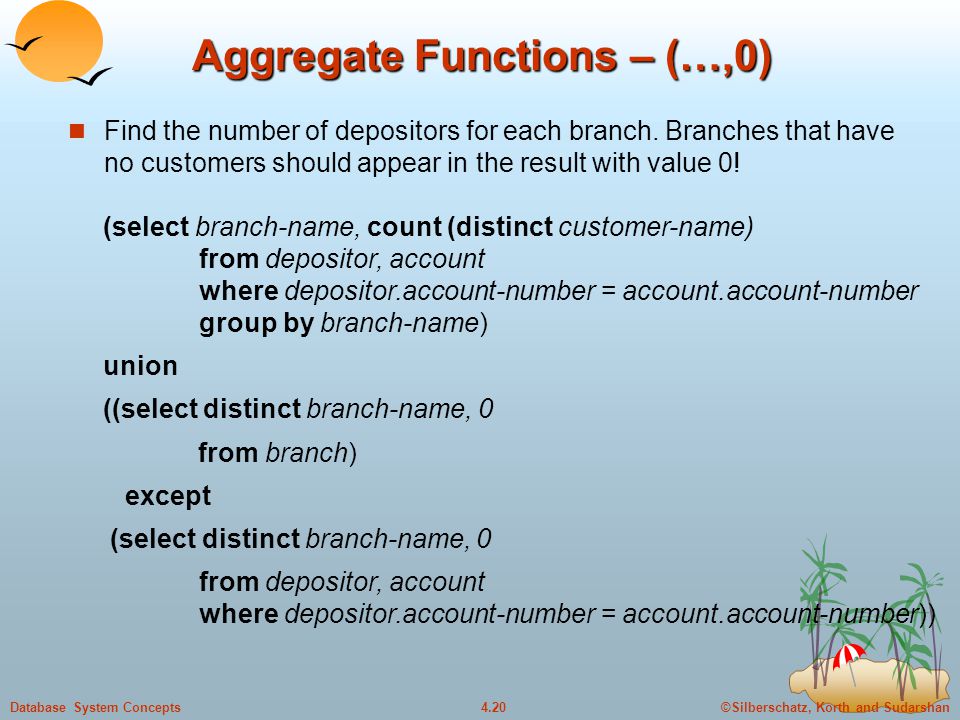 Aggregate Functions – (…,0)

Find the number of depositors for each branch. Branches that have no customers should appear in the result with value 0!

(select branch-name, count (distinct customer-name)
from depositor, account
where depositor.account-number = account.account-number
group by branch-name)

union

((select distinct branch-name, 0

from branch)

except

(select distinct branch-name, 0

from depositor, account
where depositor.account-number = account.account-number))

Database System Concepts 4.20 ©Silberschatz, Korth and Sudarshan